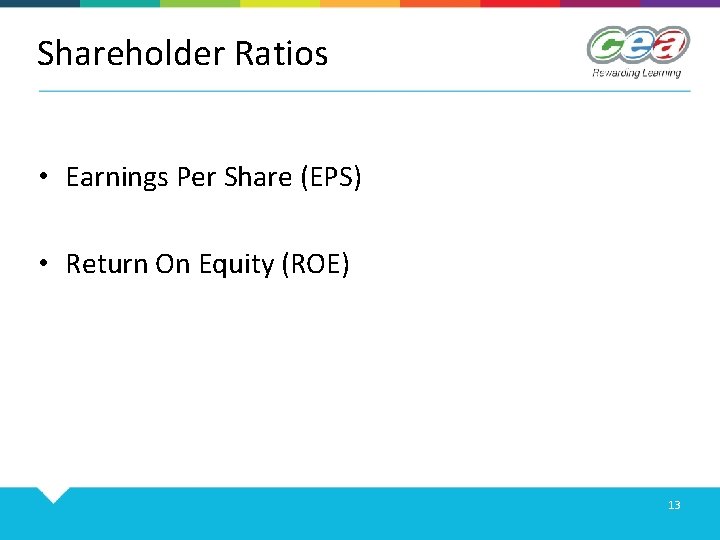 Shareholder Ratios

cea
Rewarding Learning

• Earnings Per Share (EPS)

• Return On Equity (ROE)

13